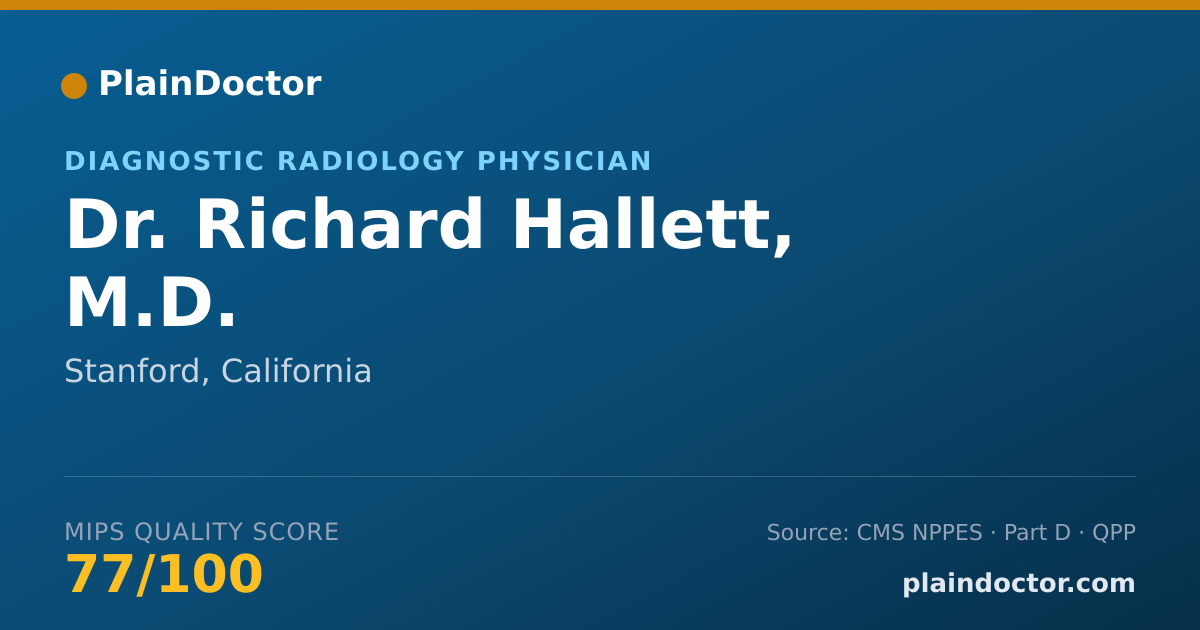 PlainDoctor

DIAGNOSTIC RADIOLOGY PHYSICIAN

Dr. Richard Hallett, M.D.

Stanford, California

MIPS QUALITY SCORE
77/100

Source: CMS NPPES · Part D · QPP

plaindoctor.com